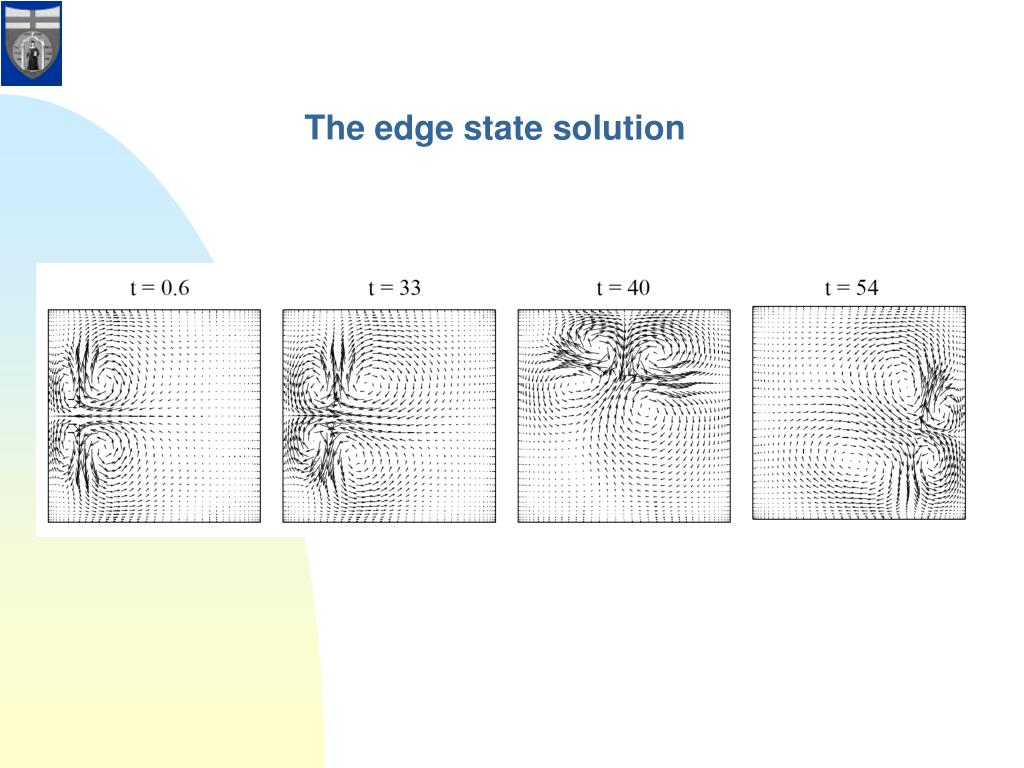 The edge state solution

t = 0.6

t = 33

t = 40

t = 54